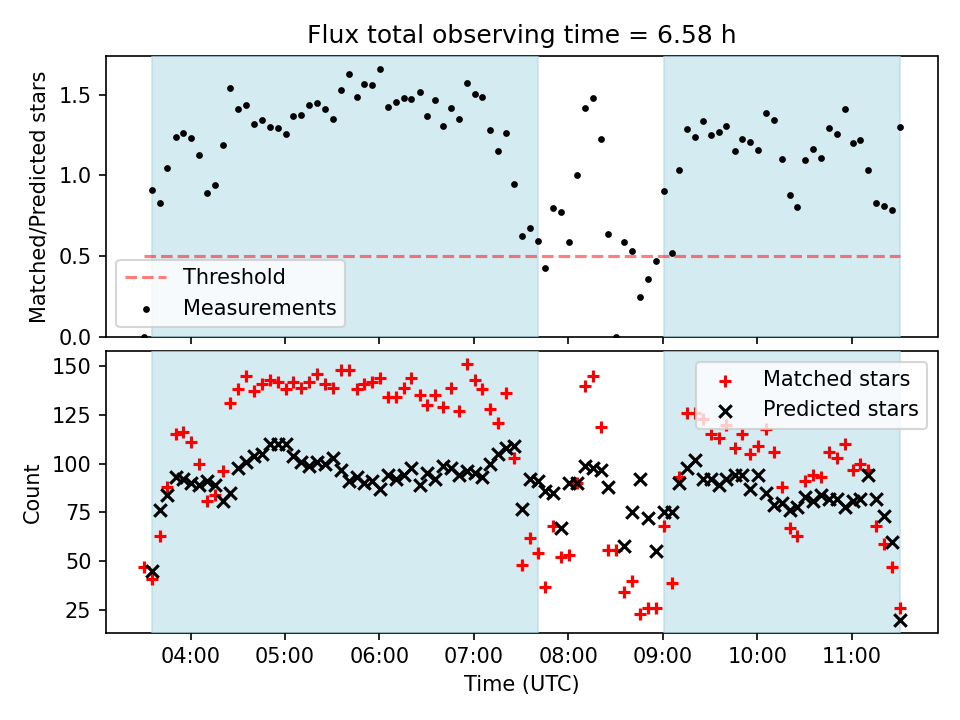 Flux total observing time = 6.58 h

Matched/Predicted stars

1.5
1.0
0.5
0.0

Threshold
Measurements

Count

150
125
100
75
50
25

Matched stars
Predicted stars

04:00
05:00
06:00
07:00
08:00
09:00
10:00
11:00

Time (UTC)